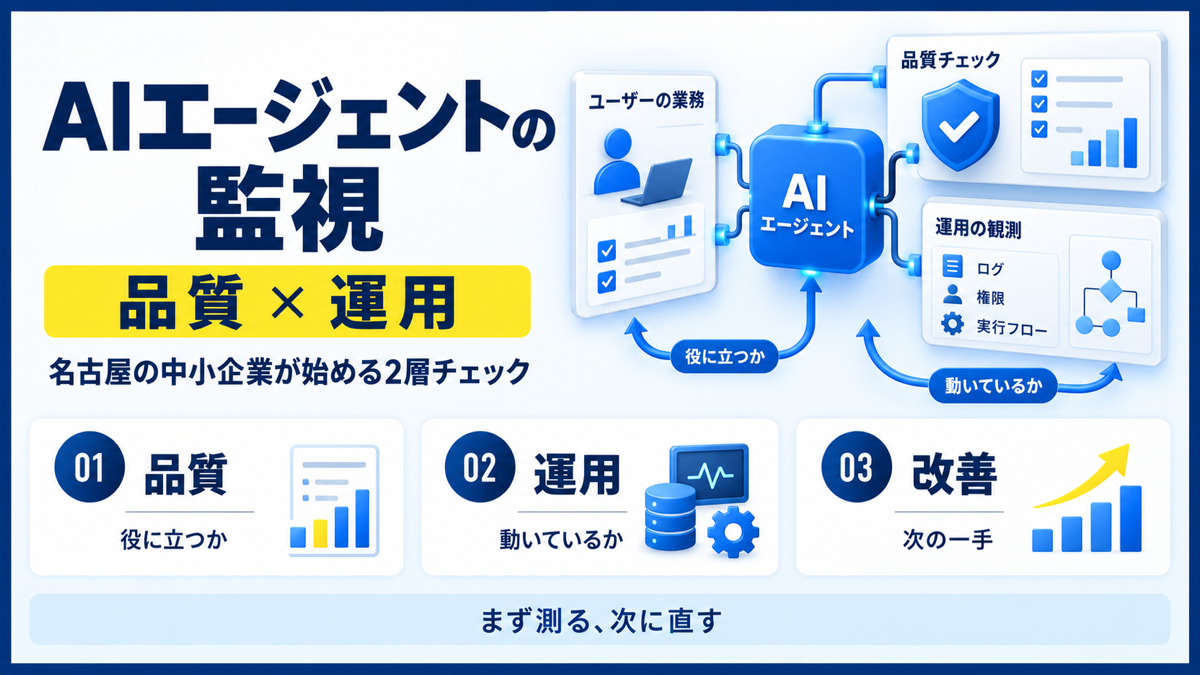 AIエージェントの監視

品質 × 運用

名古屋の中小企業が始める2層チェック

ユーザーの業務

AI エージェント

品質チェック

運用の観測

ログ

権限

実行フロー

役に立つか

動いているか

01 品質

役に立つか

02 運用

動いているか

03 改善

次の一手

まず測る、次に直す